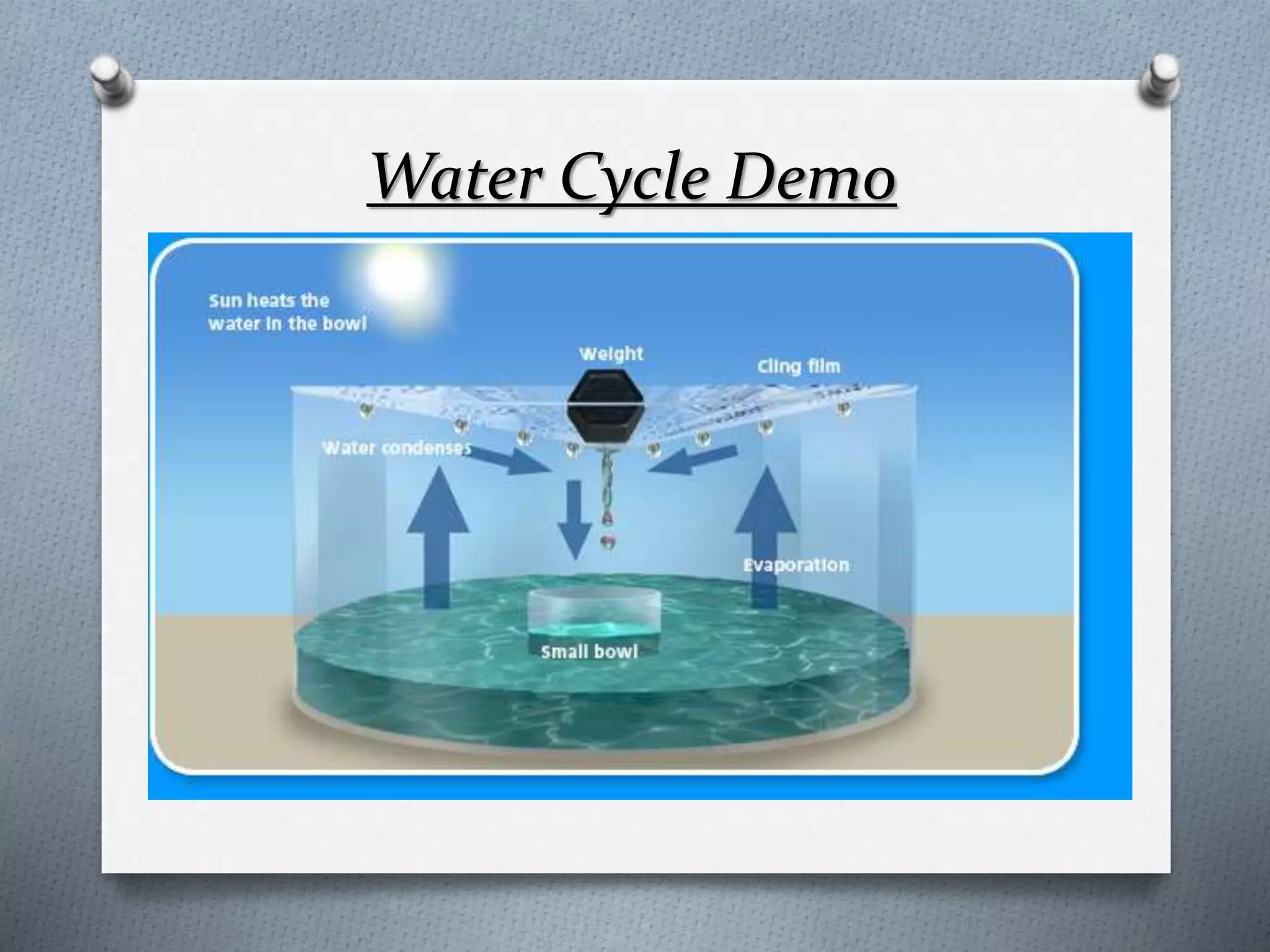 Water Cycle Demo

Sun heats the water in the bowl

Weight

Cling film

Water condenses

Evaporation

Small bowl